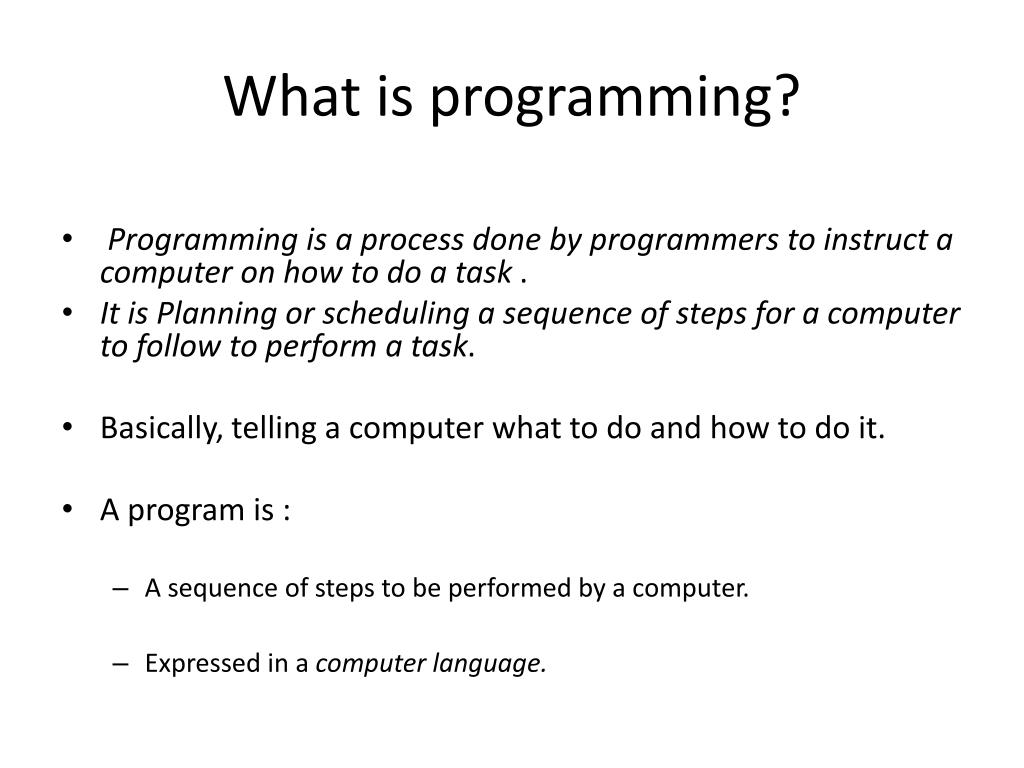 What is programming?

• Programming is a process done by programmers to instruct a computer on how to do a task .
• It is Planning or scheduling a sequence of steps for a computer to follow to perform a task.

• Basically, telling a computer what to do and how to do it.

• A program is :

– A sequence of steps to be performed by a computer.

– Expressed in a computer language.